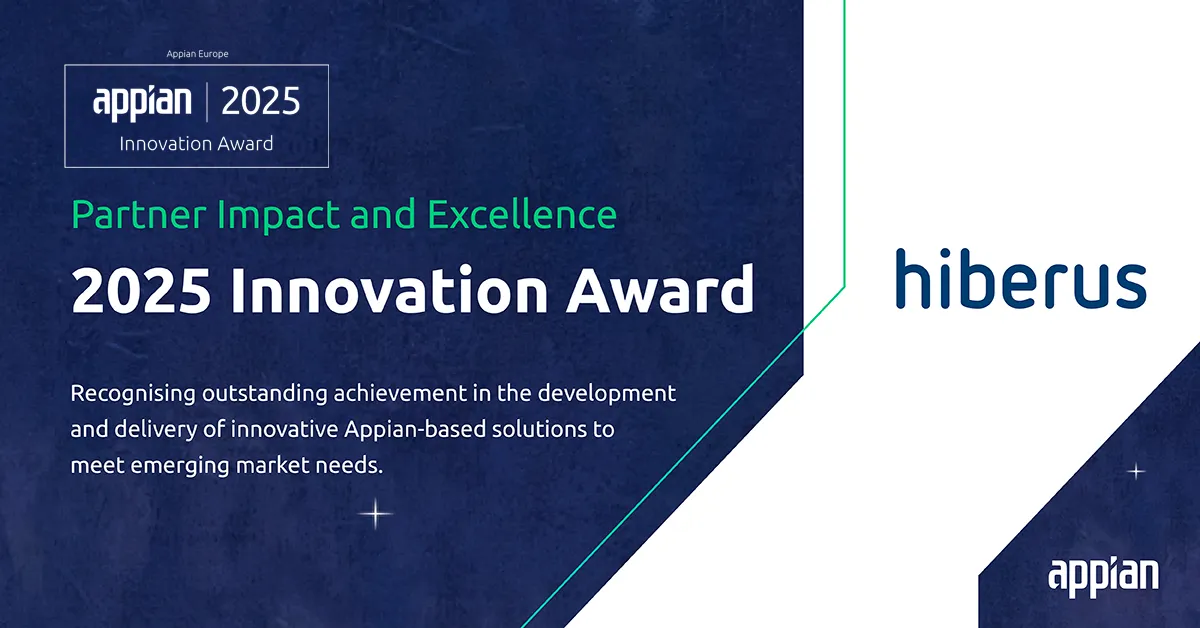 Appian Europe

appian | 2025
Innovation Award

Partner Impact and Excellence

2025 Innovation Award

Recognising outstanding achievement in the development and delivery of innovative Appian-based solutions to meet emerging market needs.

hiberus

appian